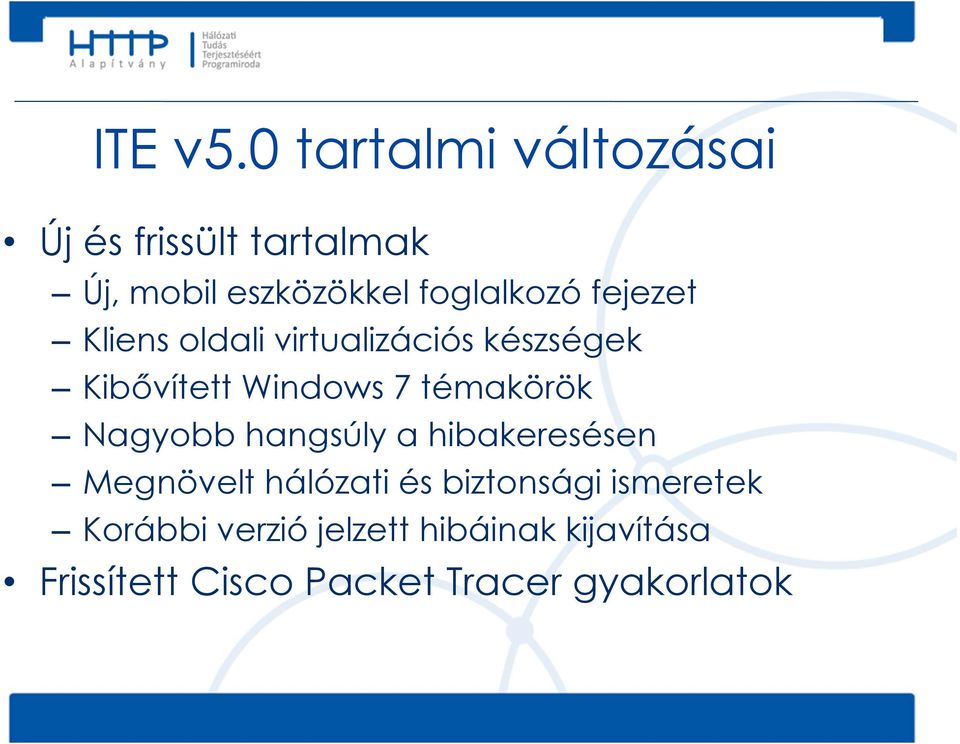 HTTP
Alapítvány
Hálózati Tudás Terjesztéséért Programiroda

ITE v5.0 tartalmi változásai

• Új és frissült tartalmak
– Új, mobil eszközökkel foglalkozó fejezet
– Kliens oldali virtualizációs készségek
– Kibővített Windows 7 témakörök
– Nagyobb hangsúly a hibakeresésen
– Megnövelt hálózati és biztonsági ismeretek
– Korábbi verzió jelzett hibáinak kijavítása
• Frissített Cisco Packet Tracer gyakorlatok